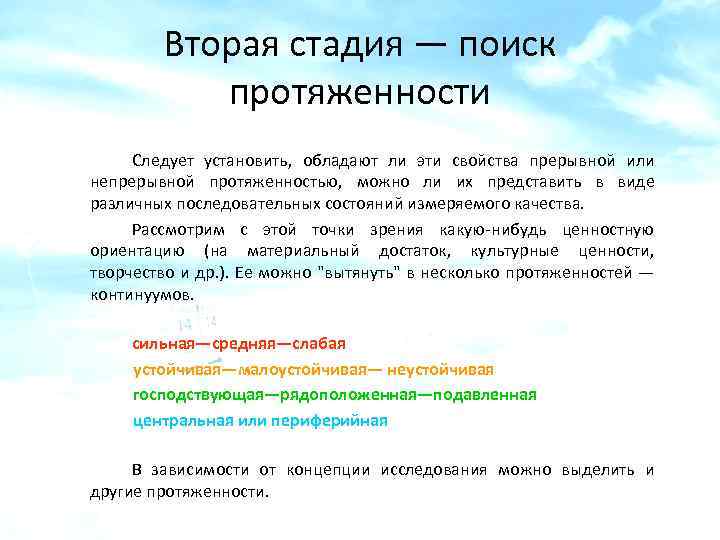 Вторая стадия — поиск протяженности

Следует установить, обладают ли эти свойства прерывной или непрерывной протяженностью, можно ли их представить в виде различных последовательных состояний измеряемого качества.

Рассмотрим с этой точки зрения какую-нибудь ценностную ориентацию (на материальный достаток, культурные ценности, творчество и др.). Ее можно "вытянуть" в несколько протяженностей — континуумов.

сильная—средняя—слабая
устойчивая—малоустойчивая— неустойчивая
господствующая—рядоположенная—подавленная
центральная или периферийная

В зависимости от концепции исследования можно выделить и другие протяженности.